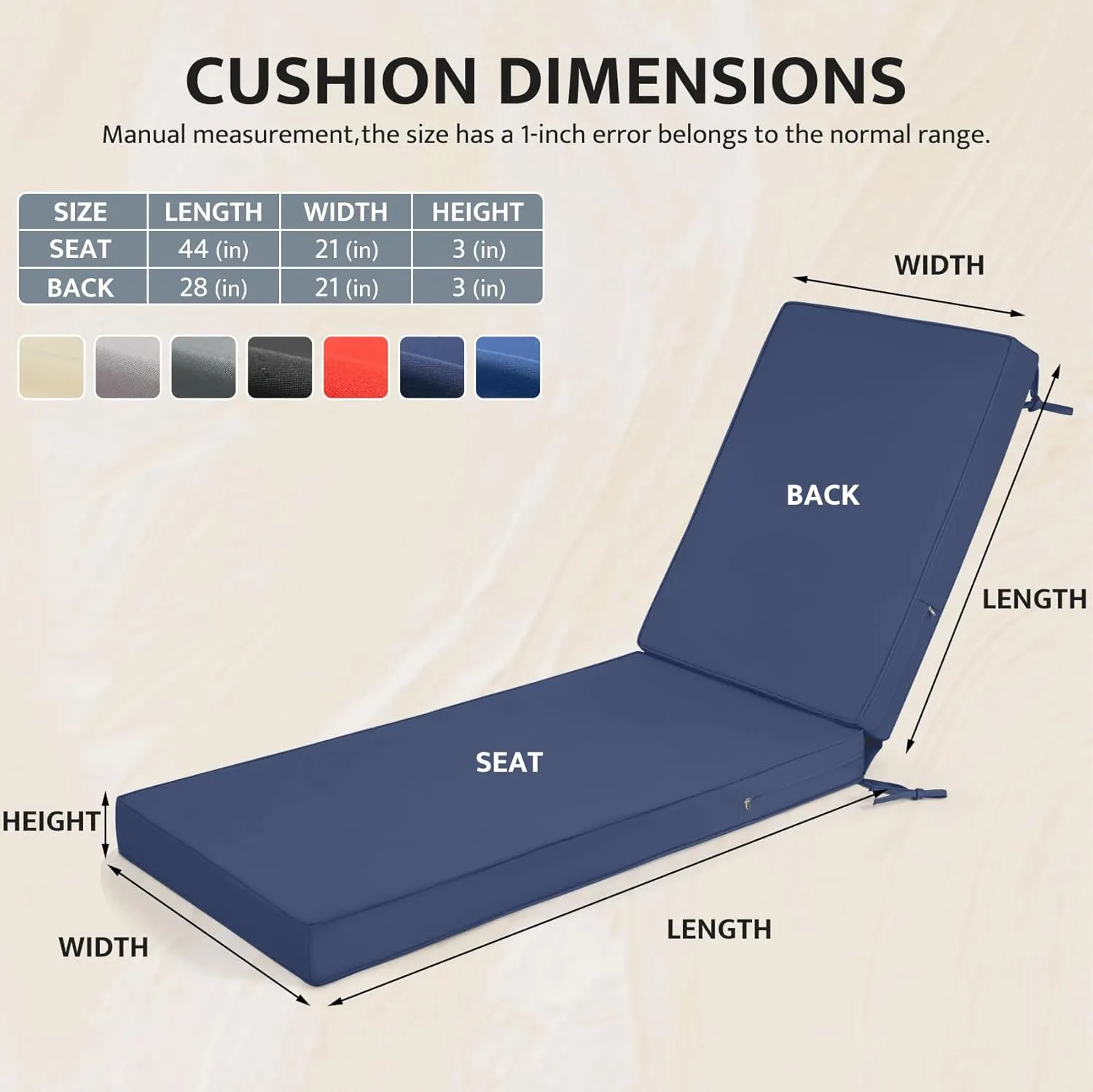 CUSHION DIMENSIONS

Manual measurement,the size has a 1-inch error belongs to the normal range.

| SIZE | LENGTH | WIDTH | HEIGHT |
|---|---|---|---|
| SEAT | 44 (in) | 21 (in) | 3 (in) |
| BACK | 28 (in) | 21 (in) | 3 (in) |

WIDTH

BACK

LENGTH

SEAT

HEIGHT

WIDTH

LENGTH